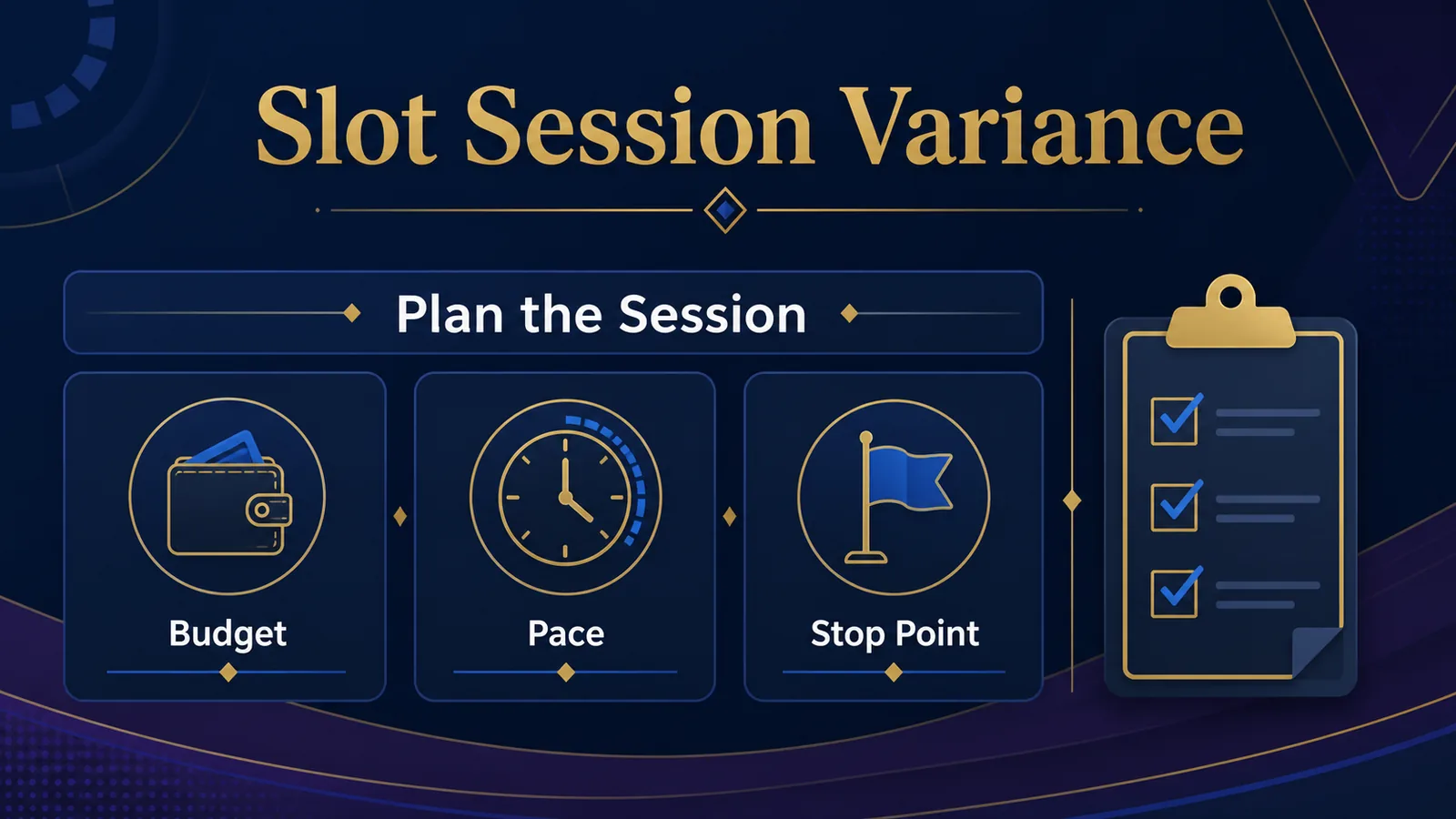 Slot Session Variance

Plan the Session

Budget

Pace

Stop Point